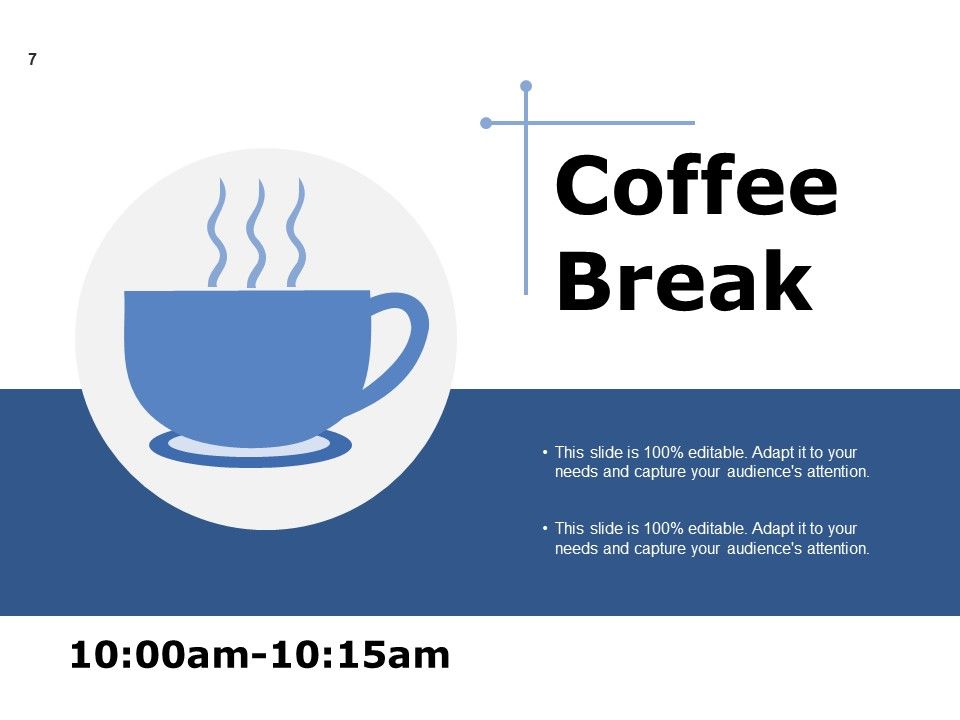 7

Coffee Break

• This slide is 100% editable. Adapt it to your needs and capture your audience's attention.

• This slide is 100% editable. Adapt it to your needs and capture your audience's attention.

10:00am-10:15am